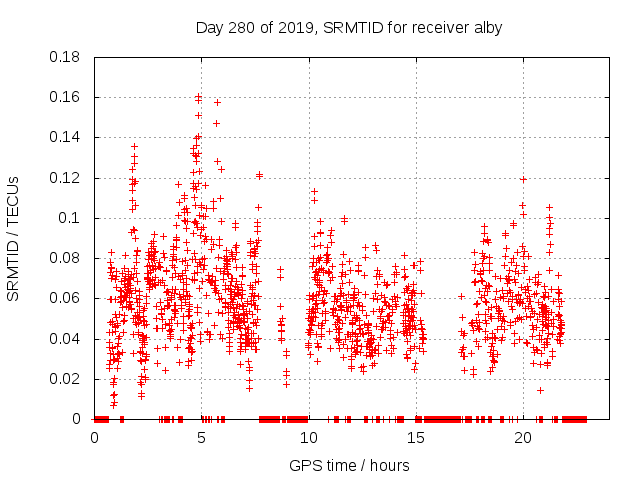 Day 280 of 2019, SRMTID for receiver alby

SRMTID / TECUs

0.18
0.16
0.14
0.12
0.1
0.08
0.06
0.04
0.02
0

0
5
10
15
20

GPS time / hours